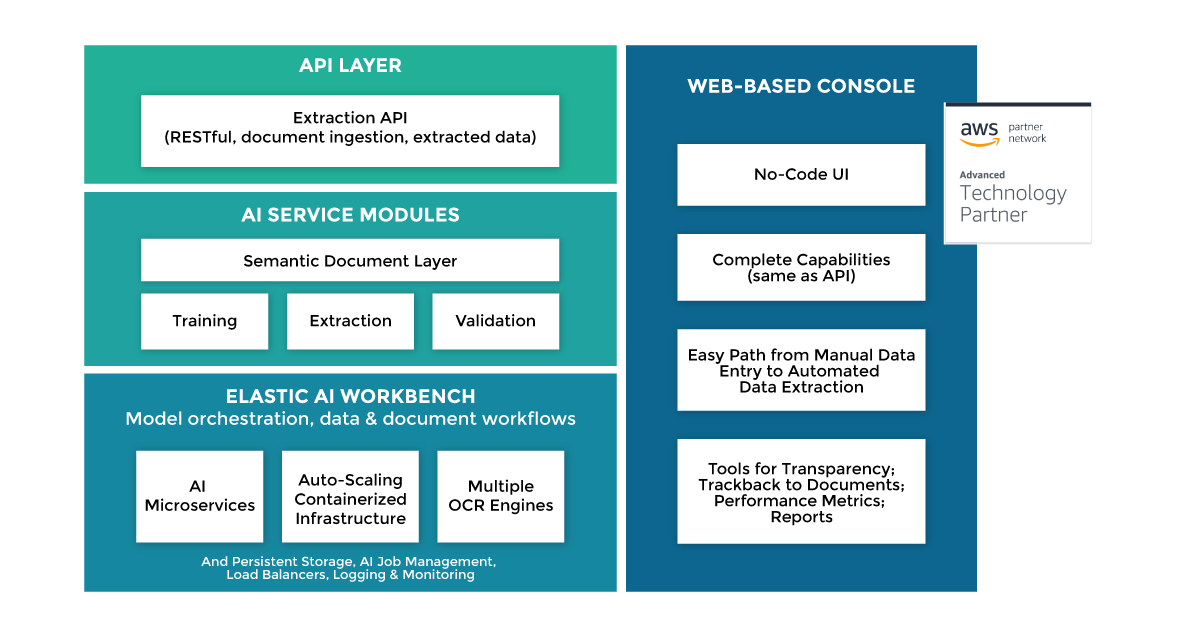 API LAYER

Extraction API
(RESTful, document ingestion, extracted data)

AI SERVICE MODULES

Semantic Document Layer

Training

Extraction

Validation

ELASTIC AI WORKBENCH
Model orchestration, data & document workflows

AI Microservices

Auto-Scaling Containerized Infrastructure

Multiple OCR Engines

And Persistent Storage, AI Job Management, Load Balancers, Logging & Monitoring

WEB-BASED CONSOLE

No-Code UI

Complete Capabilities (same as API)

Easy Path from Manual Data Entry to Automated Data Extraction

Tools for Transparency; Trackback to Documents; Performance Metrics; Reports

aws partner network

Advanced
Technology Partner